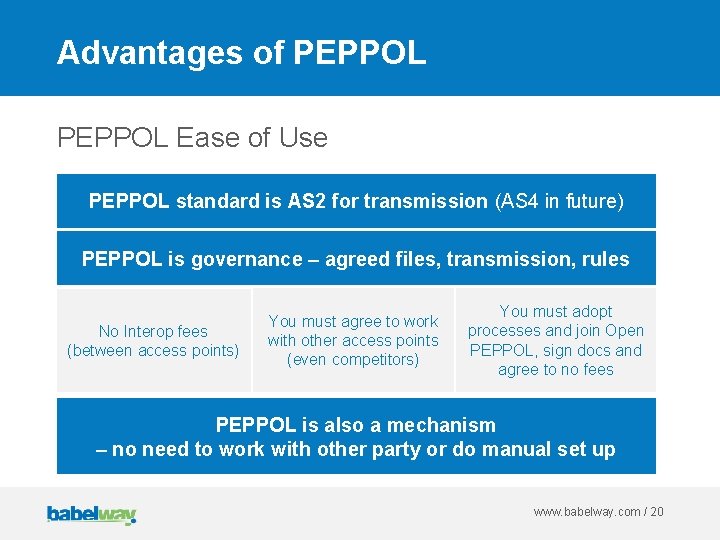 Advantages of PEPPOL

PEPPOL Ease of Use

PEPPOL standard is AS2 for transmission (AS4 in future)

PEPPOL is governance – agreed files, transmission, rules

No Interop fees (between access points)

You must agree to work with other access points (even competitors)

You must adopt processes and join Open PEPPOL, sign docs and agree to no fees

PEPPOL is also a mechanism
– no need to work with other party or do manual set up

babelway

www.babelway.com / 20